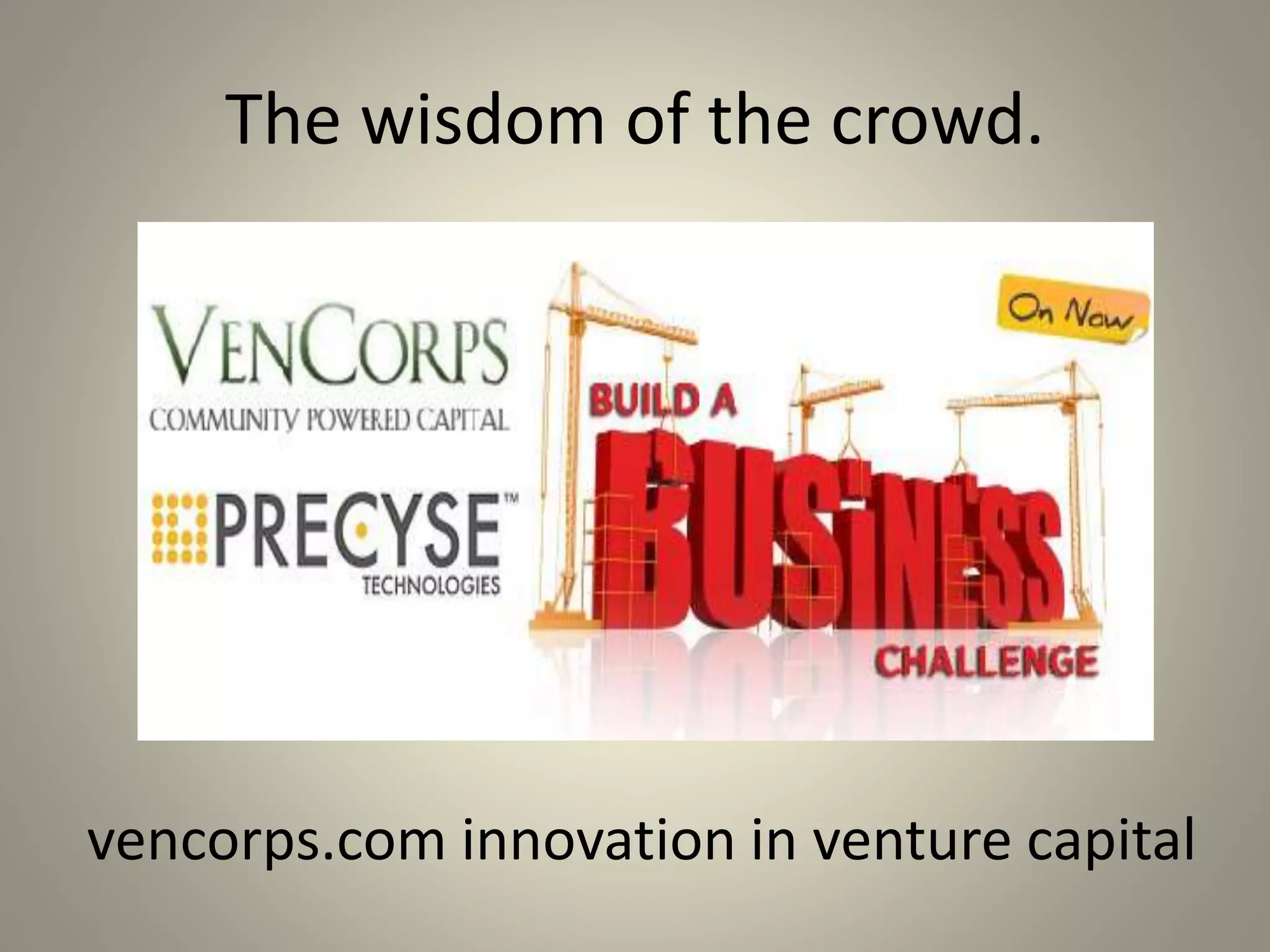 The wisdom of the crowd.

VENCORPS
COMMUNITY POWERED CAPITAL

PRECYSE™
TECHNOLOGIES

On Now

BUILD A
BUSINESS
CHALLENGE

vencorps.com innovation in venture capital